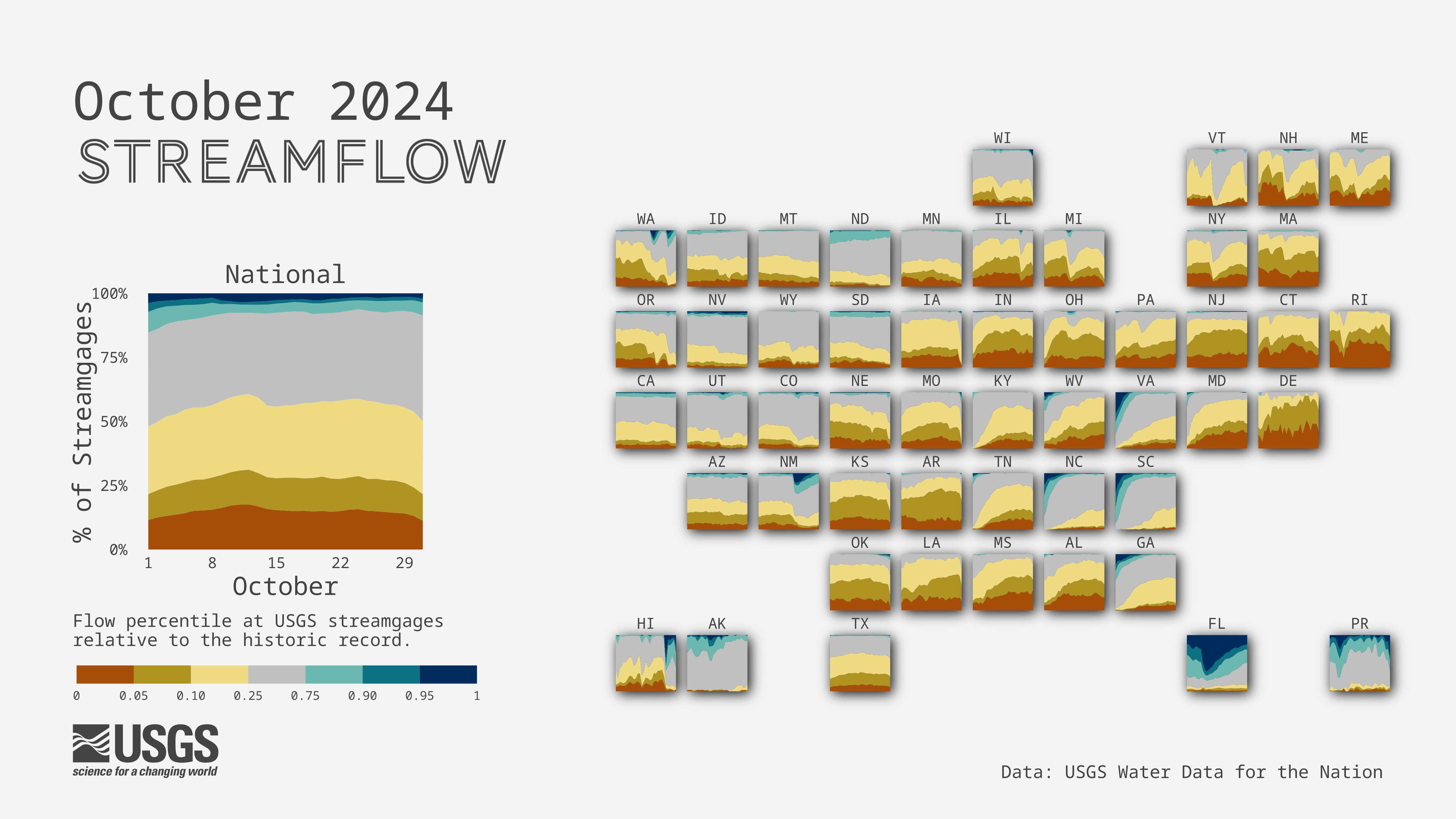 October 2024
STREAMFLOW

National

% of Streamgages

100%
75%
50%
25%
0%

1 8 15 22 29
October

Flow percentile at USGS streamgages relative to the historic record.

0 0.05 0.10 0.25 0.75 0.90 0.95 1

USGS
science for a changing world

WI VT NH ME
WA ID MT ND MN IL MI NY MA
OR NV WY SD IA IN OH PA NJ CT RI
CA UT CO NE MO KY WV VA MD DE
AZ NM KS AR TN NC SC
OK LA MS AL GA
HI AK TX FL PR

Data: USGS Water Data for the Nation